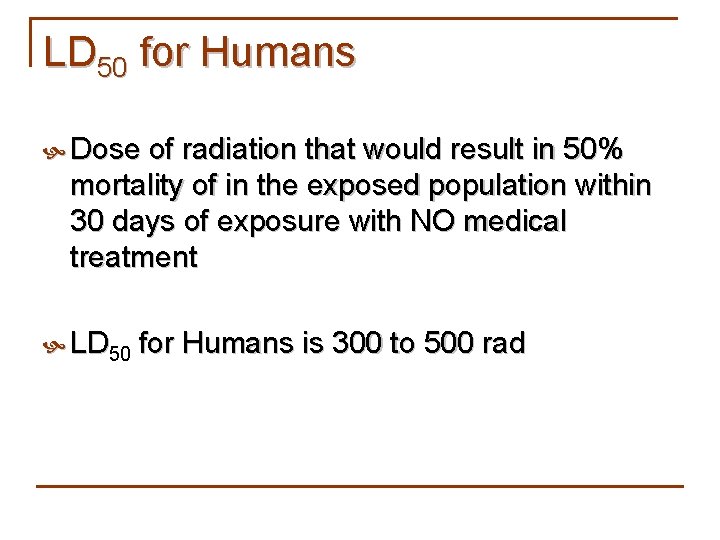 $LD_{50}$ for Humans

Dose of radiation that would result in 50% mortality of in the exposed population within 30 days of exposure with NO medical treatment

$LD_{50}$ for Humans is 300 to 500 rad